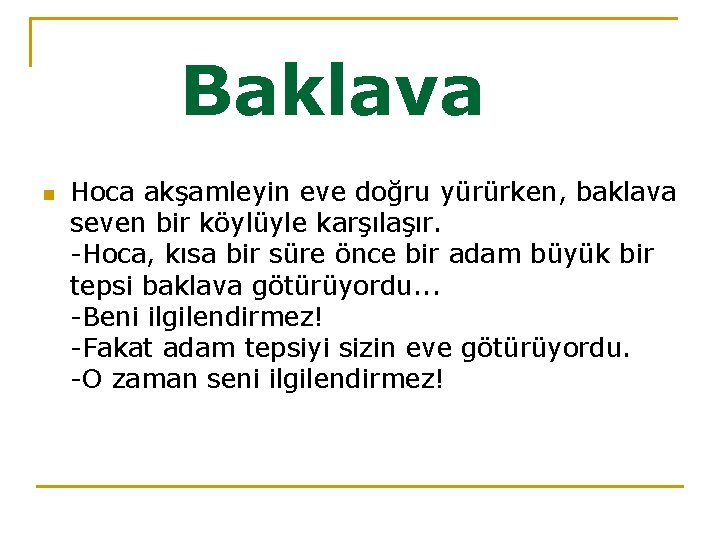 Baklava

Hoca akşamleyin eve doğru yürürken, baklava seven bir köylüyle karşılaşır.
-Hoca, kısa bir süre önce bir adam büyük bir tepsi baklava götürüyordu...
-Beni ilgilendirmez!
-Fakat adam tepsiyi sizin eve götürüyordu.
-O zaman seni ilgilendirmez!